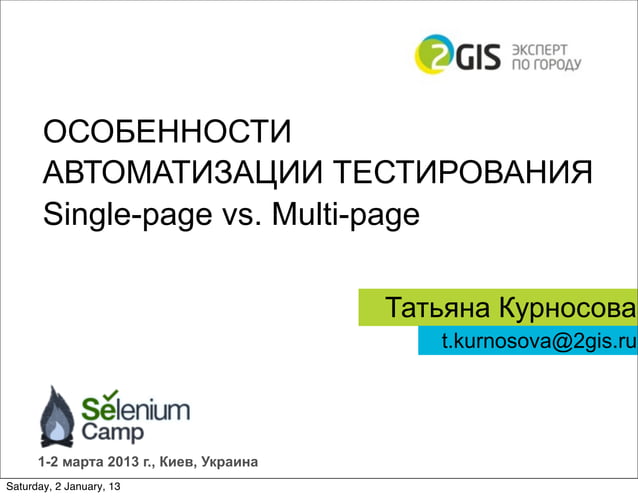 2GIS ЭКСПЕРТ ПО ГОРОДУ

ОСОБЕННОСТИ АВТОМАТИЗАЦИИ ТЕСТИРОВАНИЯ
Single-page vs. Multi-page

Татьяна Курносова
t.kurnosova@2gis.ru

Selenium Camp

1-2 марта 2013 г., Киев, Украина

Saturday, 2 January, 13